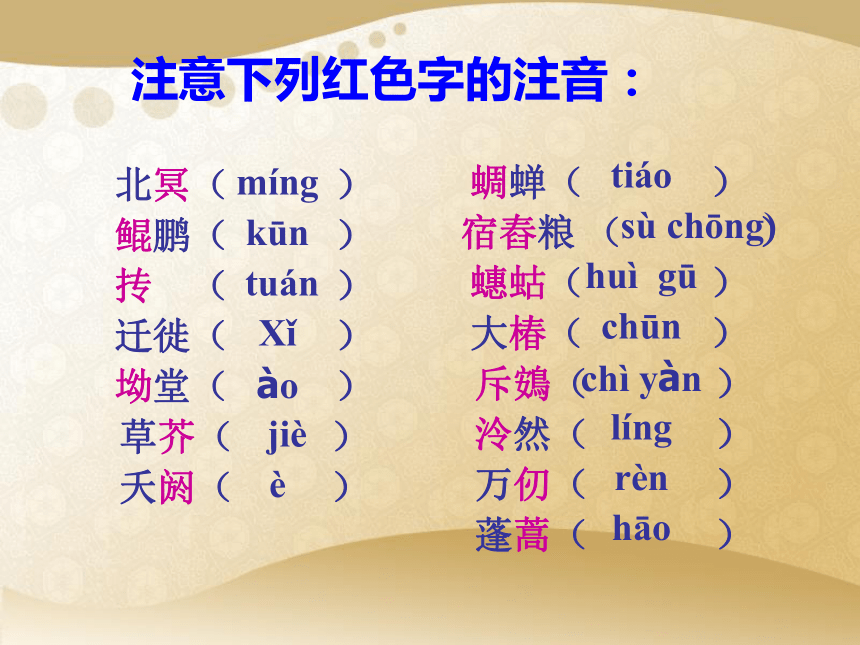 注意下列红色字的注音：

北冥（ míng ）
鲲鹏（ kūn ）
抟（ tuán ）
迁徙（ Xǐ ）
坳堂（ ào ）
草芥（ jiè ）
夭阏（ è ）

蜩蝉（ tiáo ）
宿舂粮（sù chōng）
蟪蛄（huì gū ）
大椿（ chūn ）
斥鴳（chì yàn ）
泠然（ líng ）
万仞（ rèn ）
蓬蒿（ hāo ）